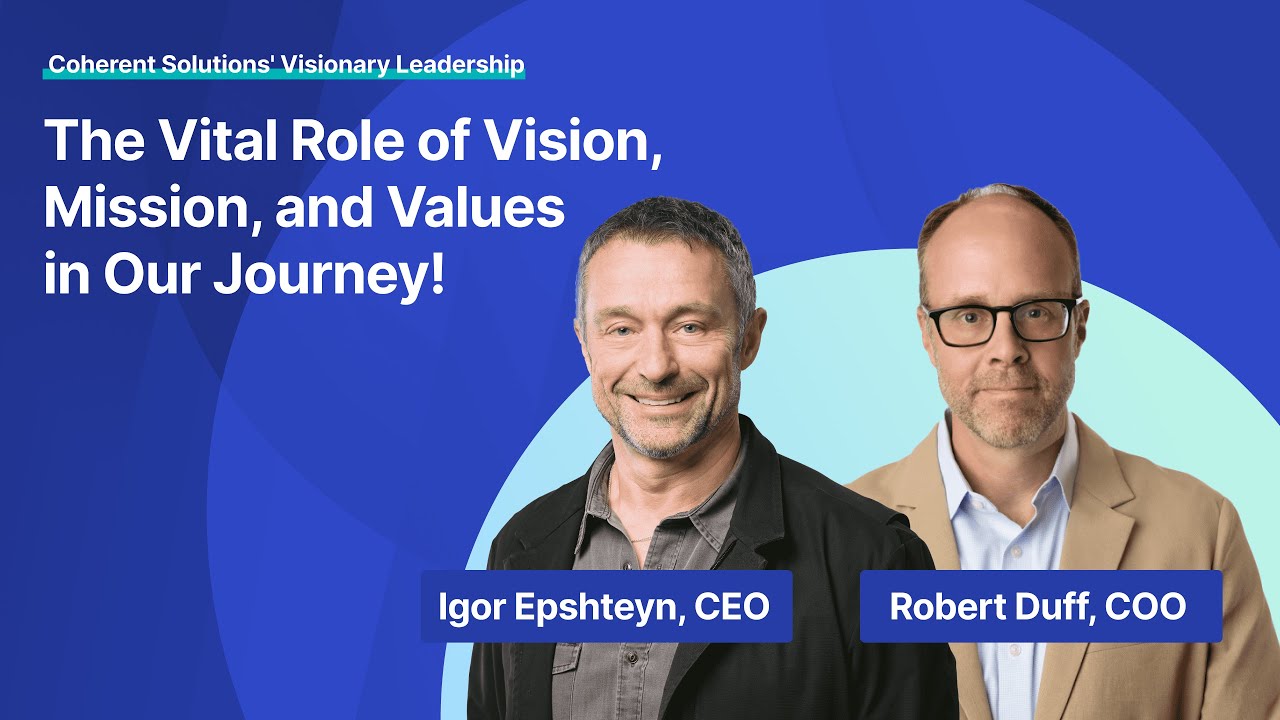 Coherent Solutions' Visionary Leadership

The Vital Role of Vision, Mission, and Values in Our Journey!

Igor Epshteyn, CEO

Robert Duff, COO